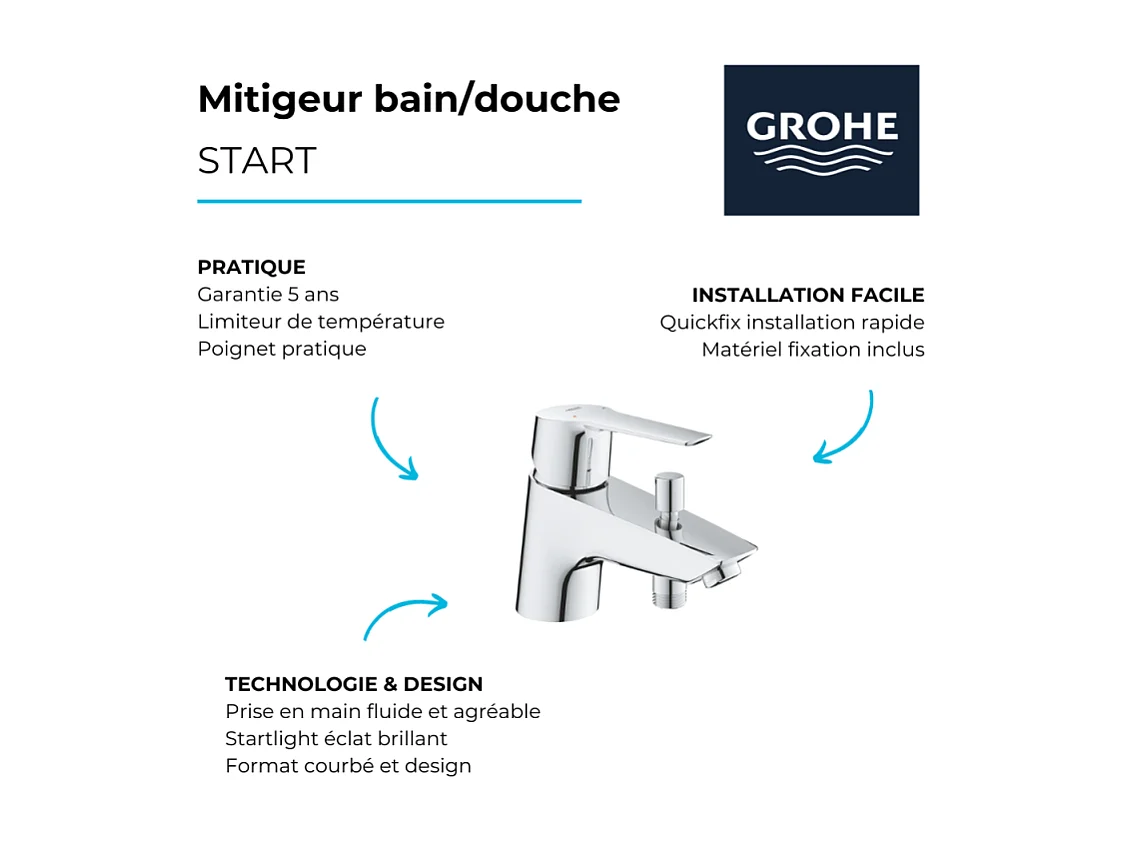 Mitigeur bain/douche
START

GROHE

PRATIQUE
Garantie 5 ans
Limiteur de température
Poignet pratique

INSTALLATION FACILE
Quickfix installation rapide
Matériel fixation inclus

TECHNOLOGIE & DESIGN
Prise en main fluide et agréable
Startlight éclat brillant
Format courbé et design